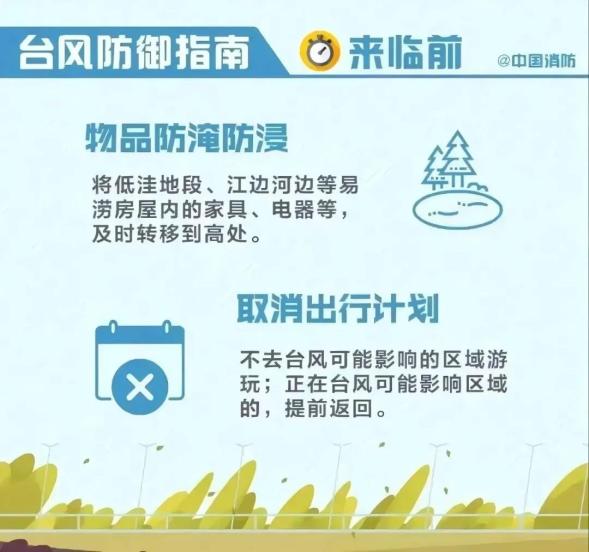 台风防御指南 来临前 @中国消防

物品防淹防浸

将低洼地段、江边河边等易涝房屋内的家具、电器等，及时转移到高处。

取消出行计划

不去台风可能影响的区域游玩；正在台风可能影响区域的，提前返回。